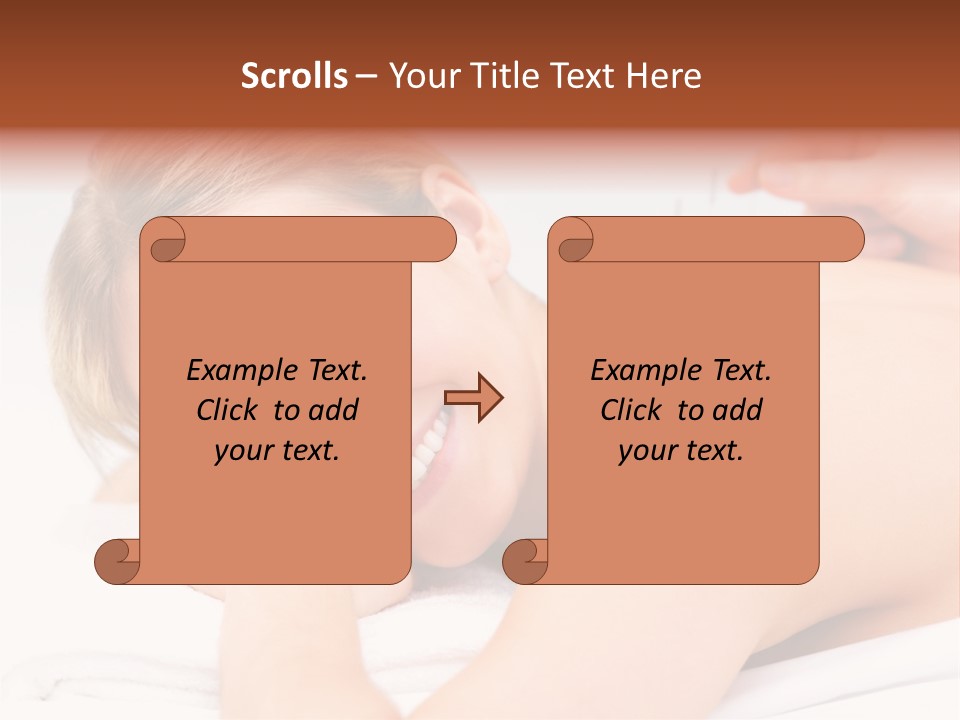 Scrolls – Your Title Text Here

Example Text. Click to add your text.

Example Text. Click to add your text.